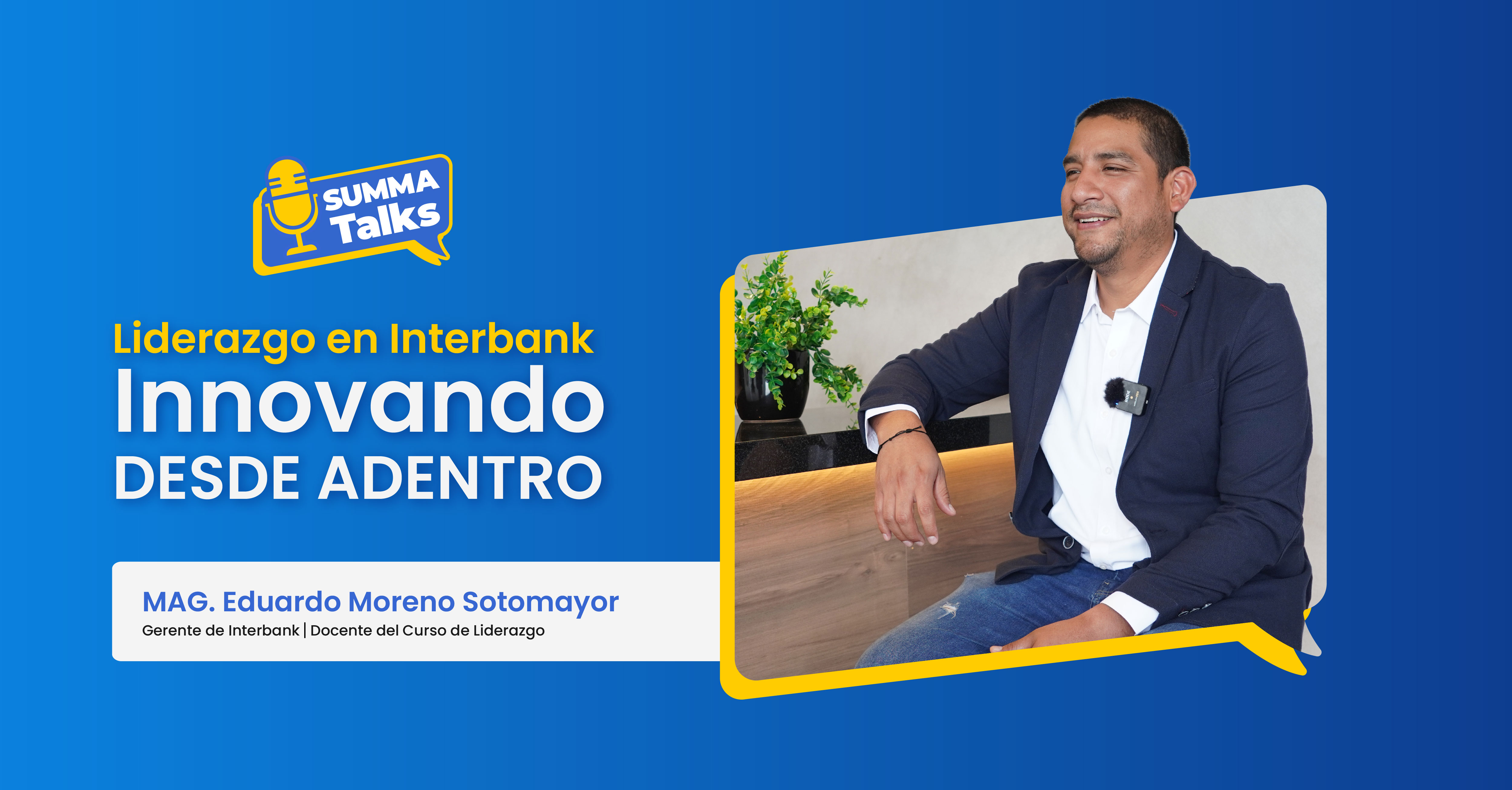 SUMMA Talks

Liderazgo en Interbank
Innovando
DESDE ADENTRO

MAG. Eduardo Moreno Sotomayor
Gerente de Interbank | Docente del Curso de Liderazgo